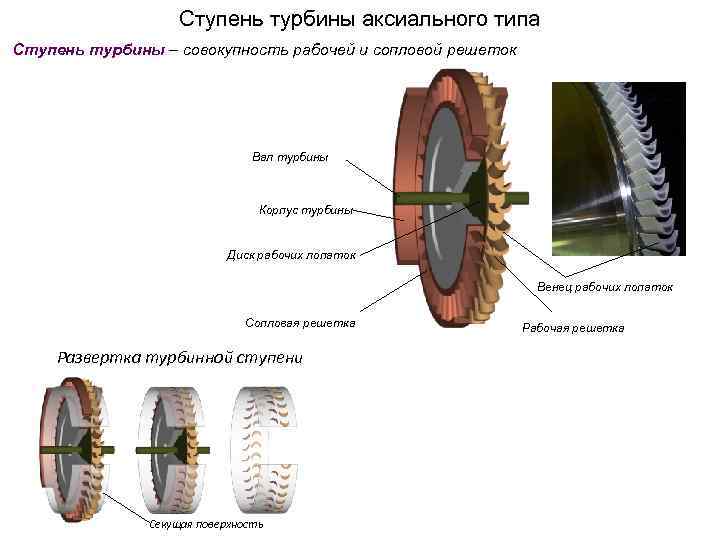 Ступень турбины аксиального типа

Ступень турбины – совокупность рабочей и сопловой решеток

Вал турбины

Корпус турбины

Диск рабочих лопаток

Сопловая решетка

Венец рабочих лопаток

Рабочая решетка

Развертка турбинной ступени

Секущая поверхность